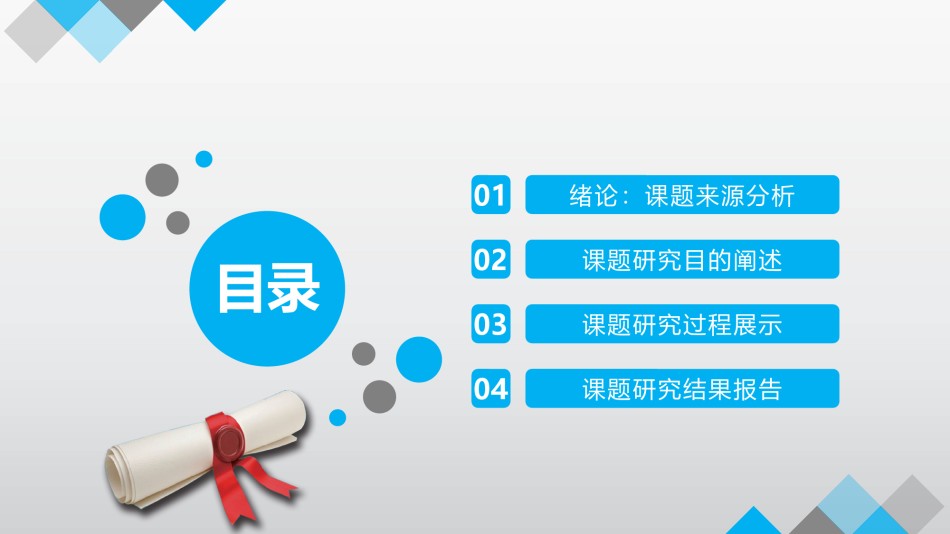 目录

01 绪论：课题来源分析

02 课题研究目的阐述

03 课题研究过程展示

04 课题研究结果报告